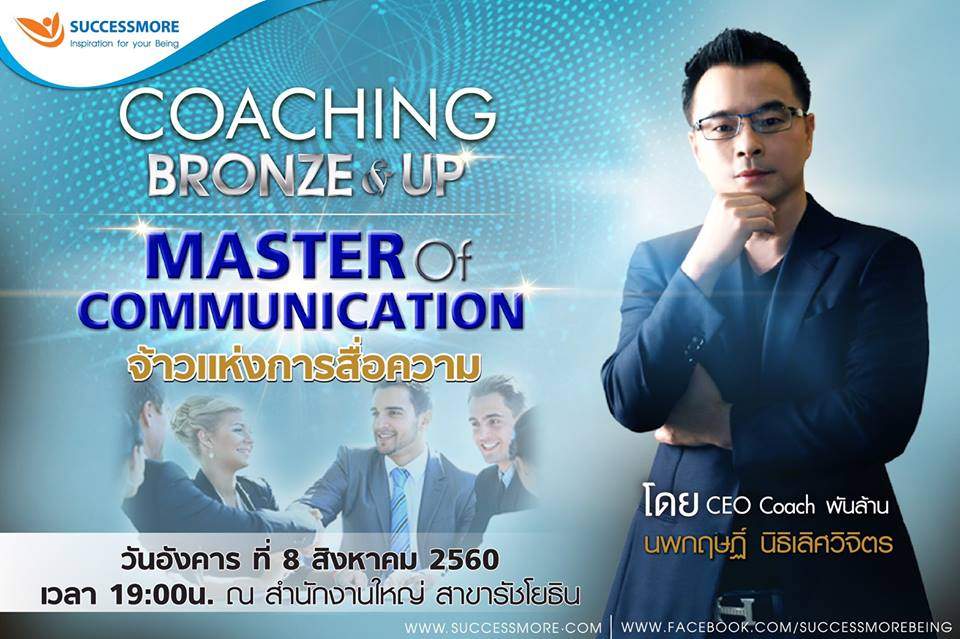 SUCCESSMORE
Inspiration for your Being

COACHING
BRONZE & UP

MASTER Of
COMMUNICATION
จ้าวแห่งการสื่อความ

โดย CEO Coach พันล้าน
นพกฤษฏิ์ นิธิเลิศวิจิตร

วันอังคาร ที่ 8 สิงหาคม 2560
เวลา 19:00น. ณ สำนักงานใหญ่ สาขารัชโยธิน

WWW.SUCCESSMORE.COM | WWW.FACEBOOK.COM/SUCCESSMOREBEING